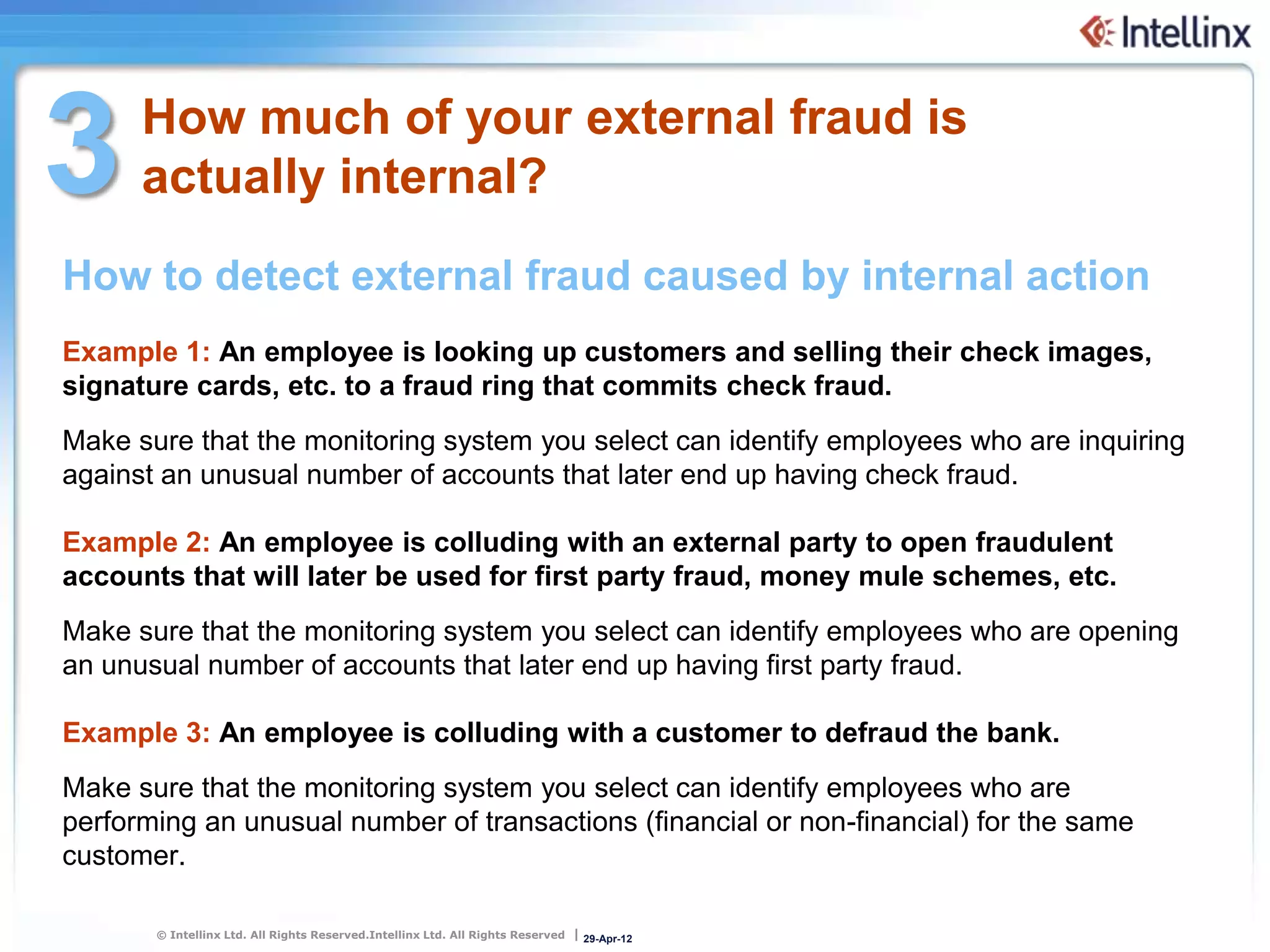 Intellinx

3 How much of your external fraud is actually internal?

How to detect external fraud caused by internal action

Example 1: An employee is looking up customers and selling their check images, signature cards, etc. to a fraud ring that commits check fraud.

Make sure that the monitoring system you select can identify employees who are inquiring against an unusual number of accounts that later end up having check fraud.

Example 2: An employee is colluding with an external party to open fraudulent accounts that will later be used for first party fraud, money mule schemes, etc.

Make sure that the monitoring system you select can identify employees who are opening an unusual number of accounts that later end up having first party fraud.

Example 3: An employee is colluding with a customer to defraud the bank.

Make sure that the monitoring system you select can identify employees who are performing an unusual number of transactions (financial or non-financial) for the same customer.

© Intellinx Ltd. All Rights Reserved.Intellinx Ltd. All Rights Reserved | 29-Apr-12